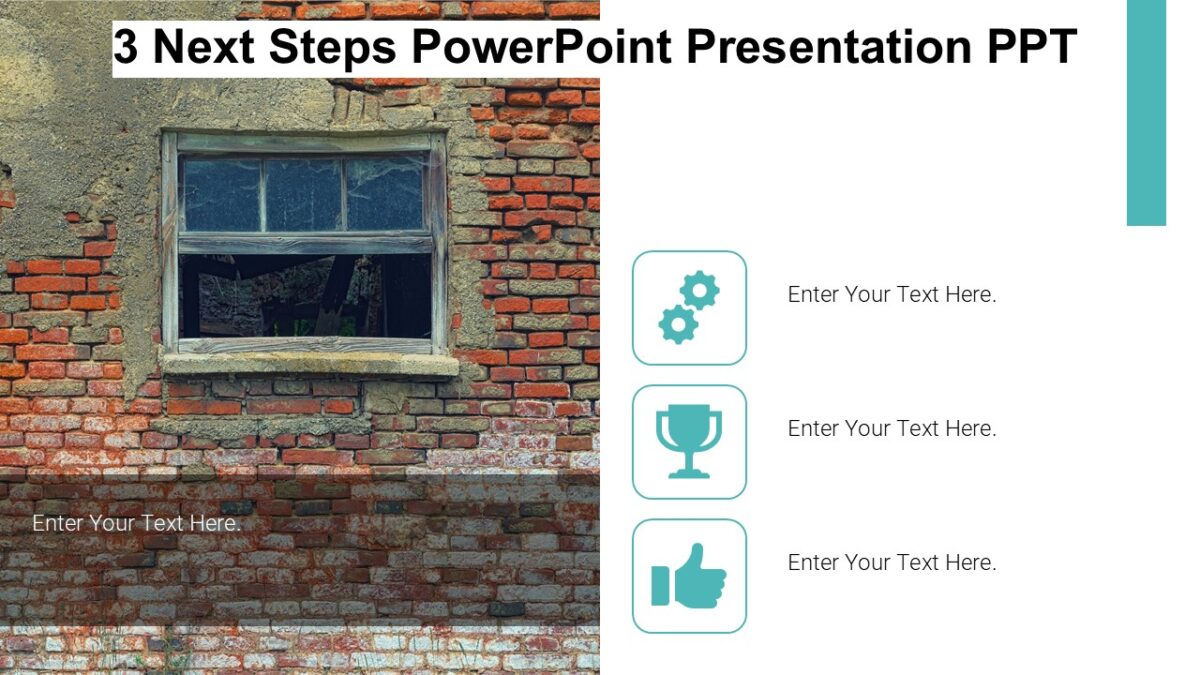 3 Next Steps PowerPoint Presentation PPT

Enter Your Text Here.

Enter Your Text Here.

Enter Your Text Here.

Enter Your Text Here.